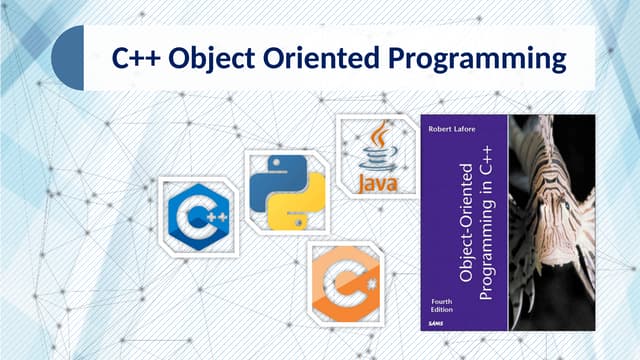 C++ Object Oriented Programming

C++

Java

C#

Robert Lafore

Object-Oriented Programming in C++

Fourth Edition

SAMS